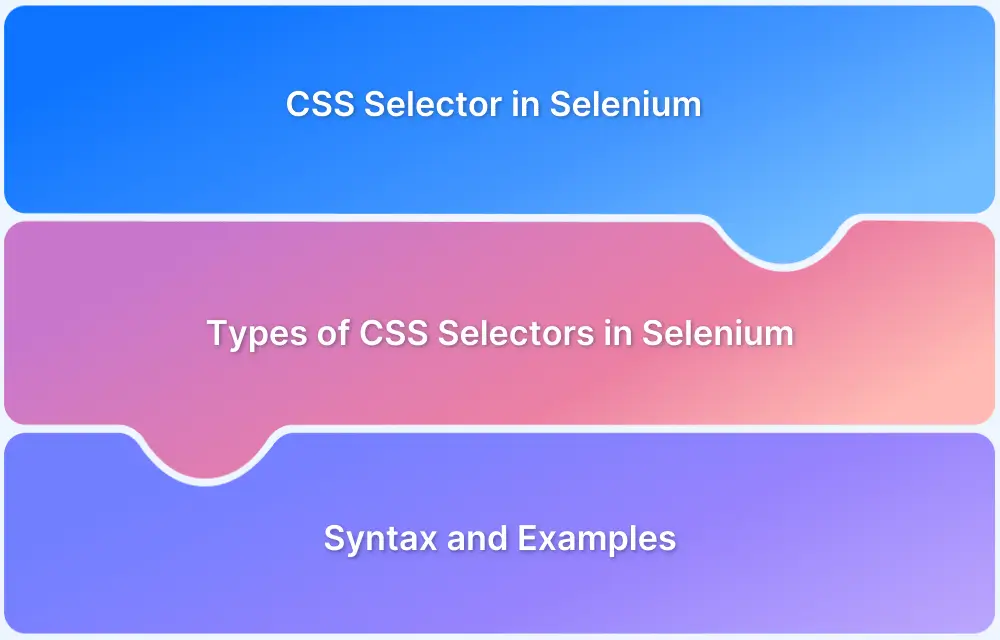 CSS Selector in Selenium

Types of CSS Selectors in Selenium

Syntax and Examples